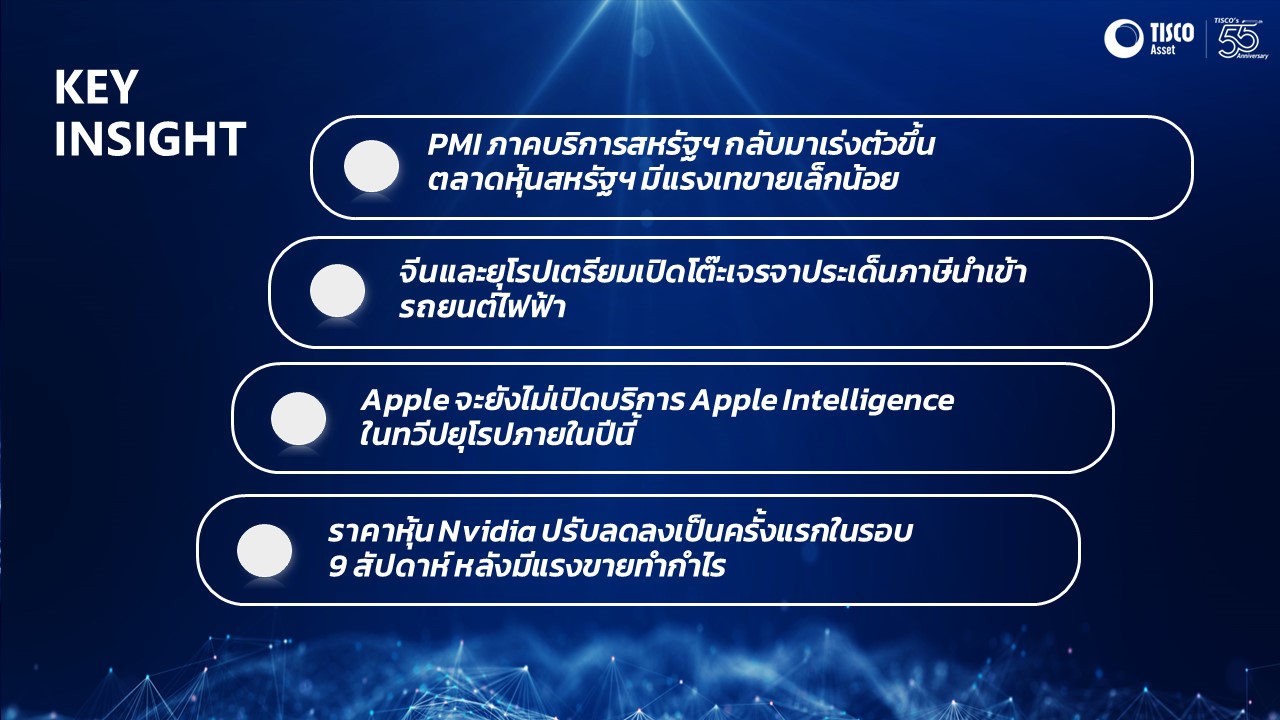 TISCO Asset

TISCO's 55 Anniversary

KEY INSIGHT

PMI ภาคบริการสหรัฐฯ กลับมาเร่งตัวขึ้น ตลาดหุ้นสหรัฐฯ มีแรงเทขายเล็กน้อย

จีนและยุโรปเตรียมเปิดโต๊ะเจรจาประเด็นภาษีนำเข้ารถยนต์ไฟฟ้า

Apple จะยังไม่เปิดบริการ Apple Intelligence ในทวีปยุโรปภายในปีนี้

ราคาหุ้น Nvidia ปรับลดลงเป็นครั้งแรกในรอบ 9 สัปดาห์ หลังมีแรงขายทำกำไร